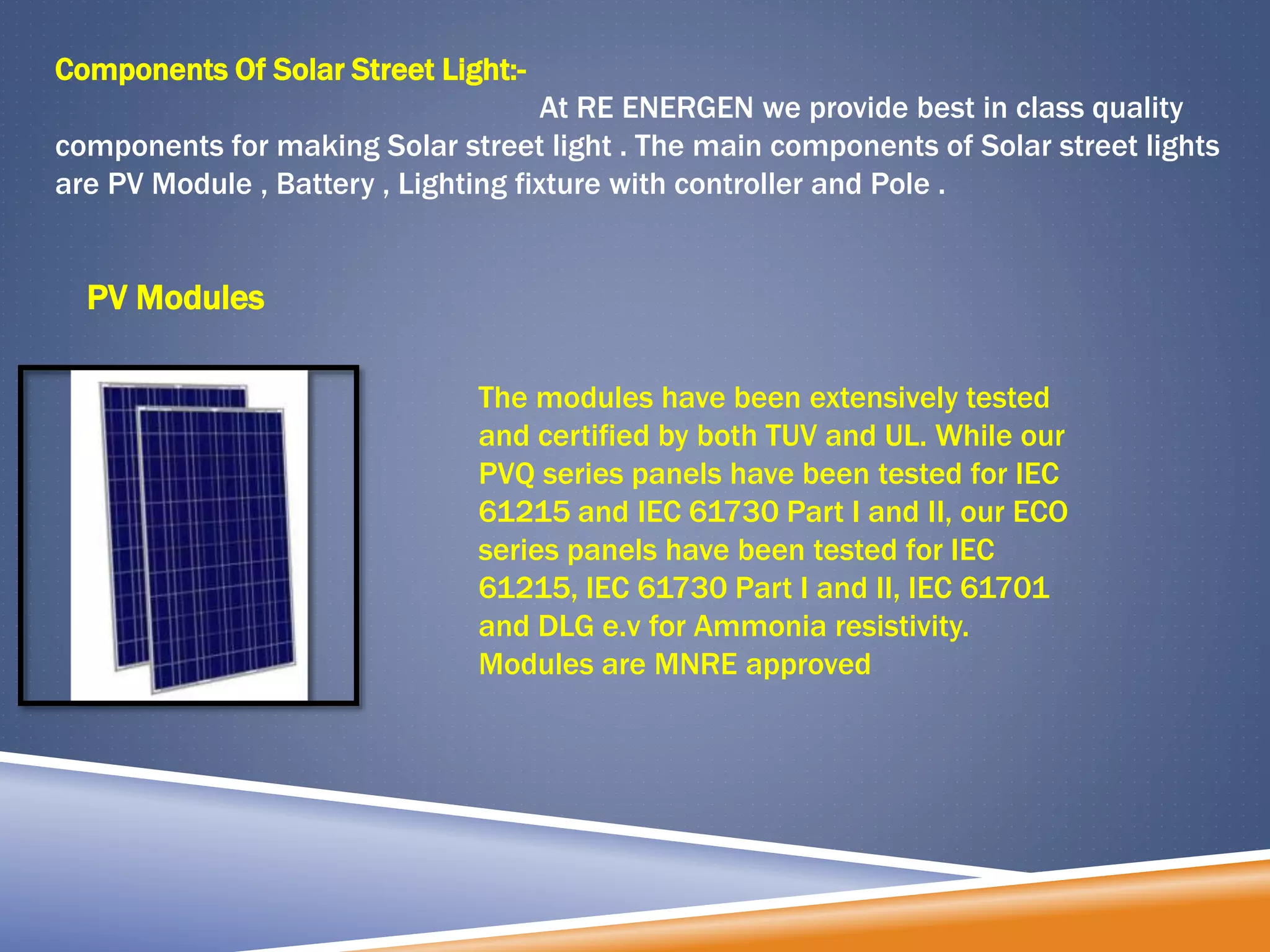 Components Of Solar Street Light:-

At RE ENERGEN we provide best in class quality components for making Solar street light . The main components of Solar street lights are PV Module , Battery , Lighting fixture with controller and Pole .

PV Modules

The modules have been extensively tested and certified by both TUV and UL. While our PVQ series panels have been tested for IEC 61215 and IEC 61730 Part I and II, our ECO series panels have been tested for IEC 61215, IEC 61730 Part I and II, IEC 61701 and DLG e.v for Ammonia resistivity. Modules are MNRE approved